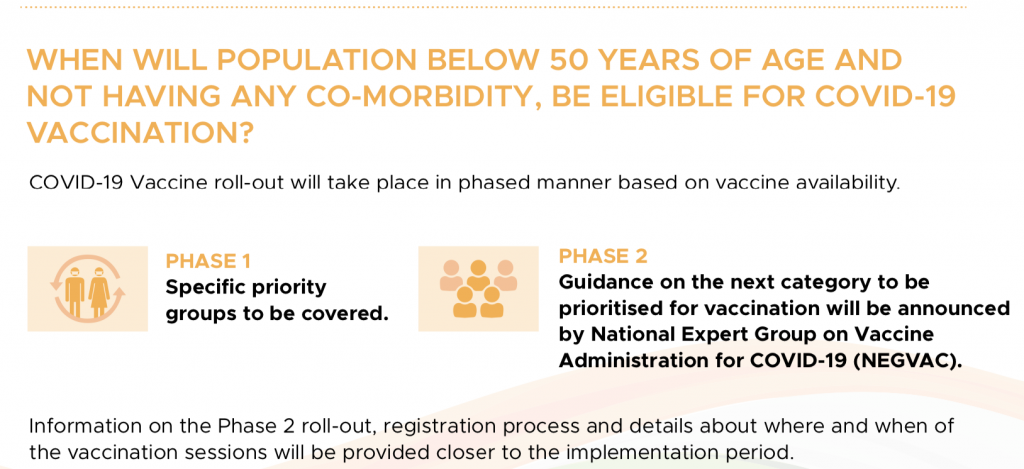 WHEN WILL POPULATION BELOW 50 YEARS OF AGE AND NOT HAVING ANY CO-MORBIDITY, BE ELIGIBLE FOR COVID-19 VACCINATION?

COVID-19 Vaccine roll-out will take place in phased manner based on vaccine availability.

PHASE 1
Specific priority groups to be covered.

PHASE 2
Guidance on the next category to be prioritised for vaccination will be announced by National Expert Group on Vaccine Administration for COVID-19 (NEGVAC).

Information on the Phase 2 roll-out, registration process and details about where and when of the vaccination sessions will be provided closer to the implementation period.